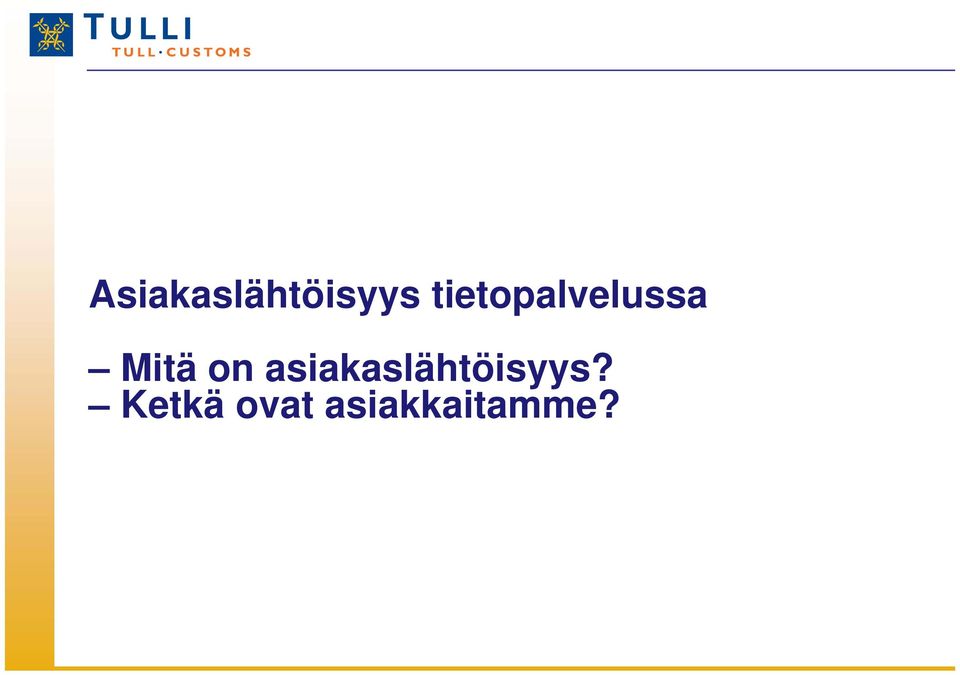 TULLI
TULL·CUSTOMS

Asiakaslähtöisyys tietopalvelussa

– Mitä on asiakaslähtöisyys?
– Ketkä ovat asiakkaitamme?